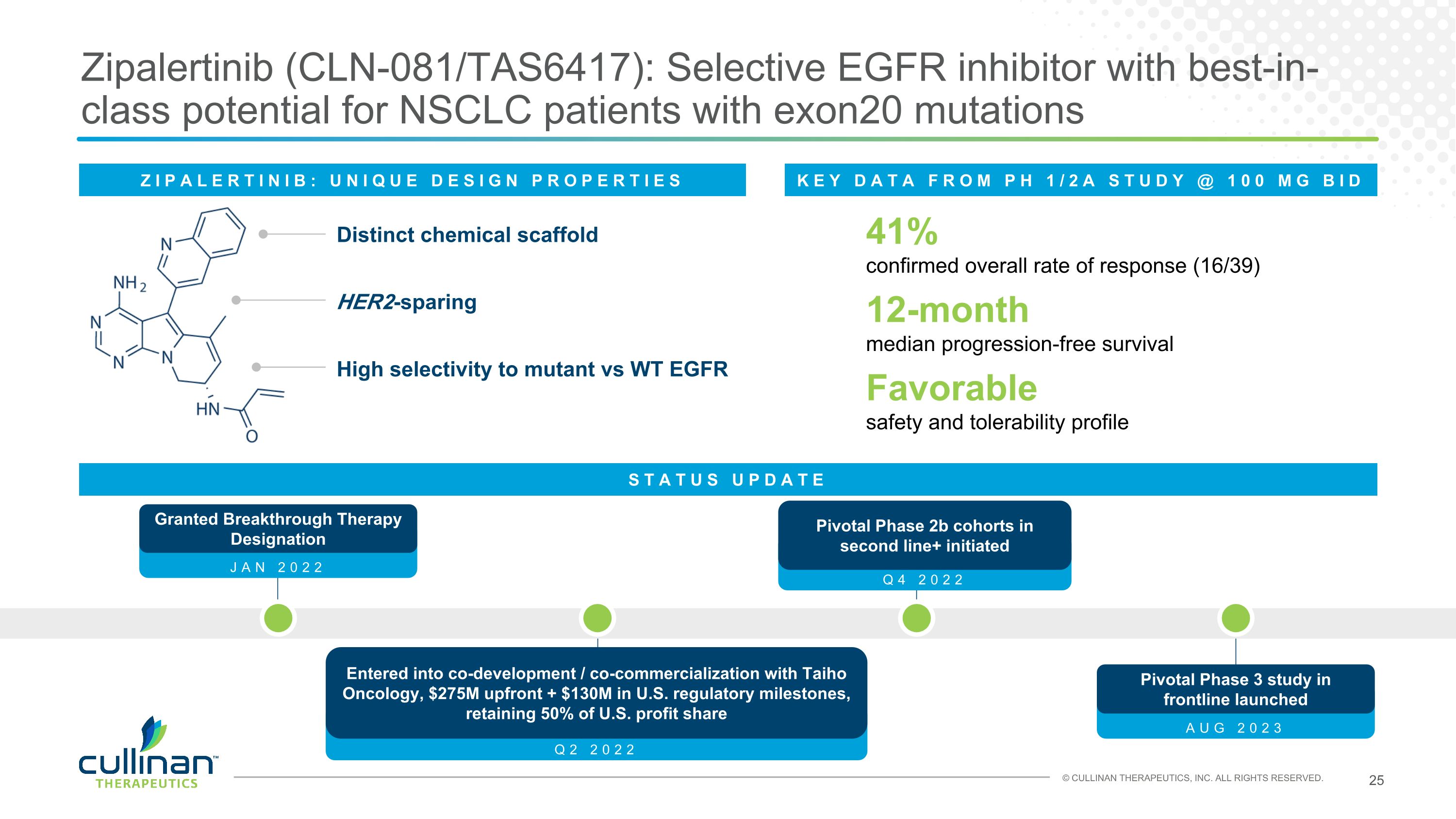 Zipalertinib (CLN-081/TAS6417): Selective EGFR inhibitor with best-in-class potential for NSCLC patients with exon20 mutations

ZIPALERTINIB: UNIQUE DESIGN PROPERTIES

N
$NH_2$
N
N
N
HN
O

Distinct chemical scaffold

HER2-sparing

High selectivity to mutant vs WT EGFR

KEY DATA FROM PH 1/2A STUDY @ 100 MG BID

41%
confirmed overall rate of response (16/39)

12-month
median progression-free survival

Favorable
safety and tolerability profile

STATUS UPDATE

Granted Breakthrough Therapy Designation
JAN 2022

Entered into co-development / co-commercialization with Taiho Oncology, $275M upfront + $130M in U.S. regulatory milestones, retaining 50% of U.S. profit share
Q2 2022

Pivotal Phase 2b cohorts in second line+ initiated
Q4 2022

Pivotal Phase 3 study in frontline launched
AUG 2023

cullinan™
THERAPEUTICS

© CULLINAN THERAPEUTICS, INC. ALL RIGHTS RESERVED.

25